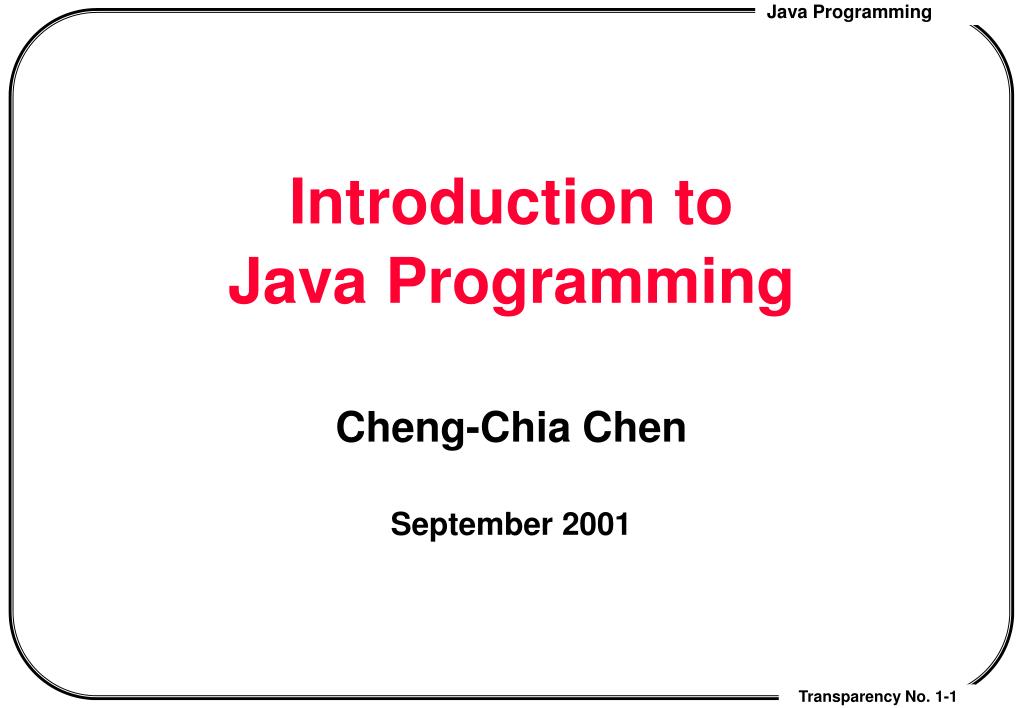 Java Programming

Introduction to
Java Programming

Cheng-Chia Chen

September 2001

Transparency No. 1-1